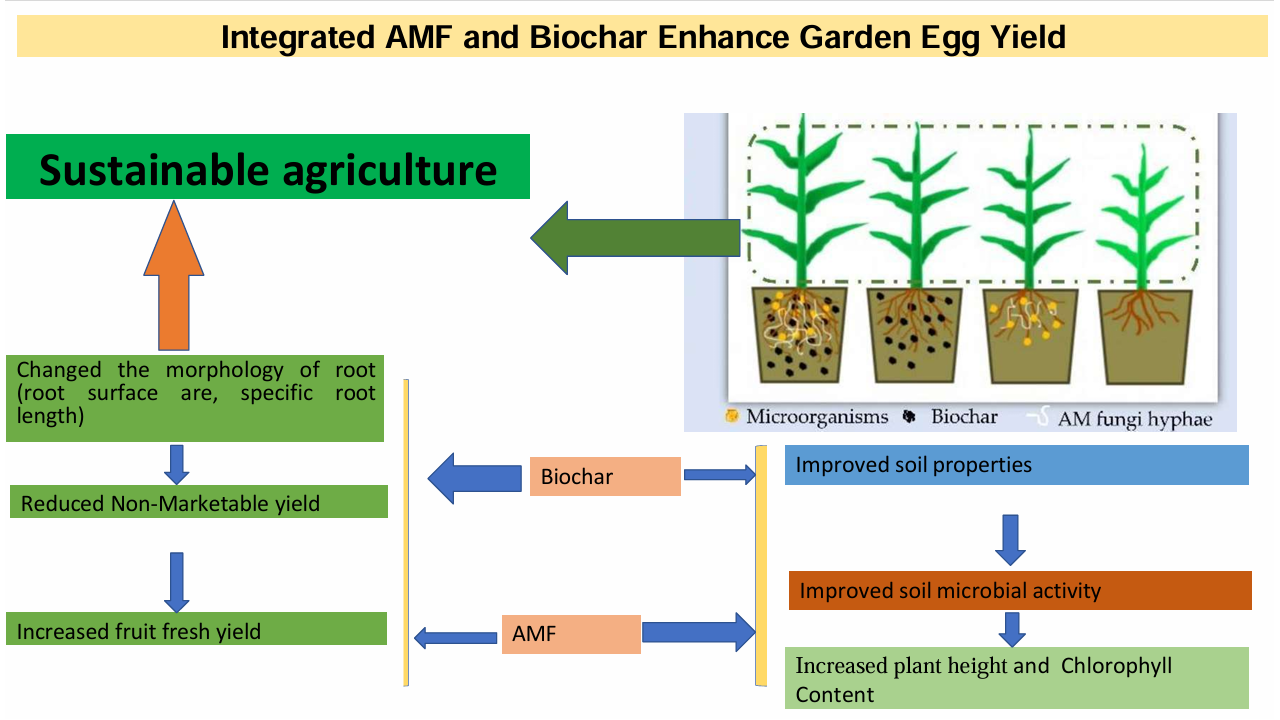 Integrated AMF and Biochar Enhance Garden Egg Yield

Sustainable agriculture

Microorganisms Biochar AM fungi hyphae

Changed the morphology of root (root surface are, specific root length)

Reduced Non-Marketable yield

Increased fruit fresh yield

Biochar

AMF

Improved soil properties

Improved soil microbial activity

Increased plant height and Chlorophyll Content